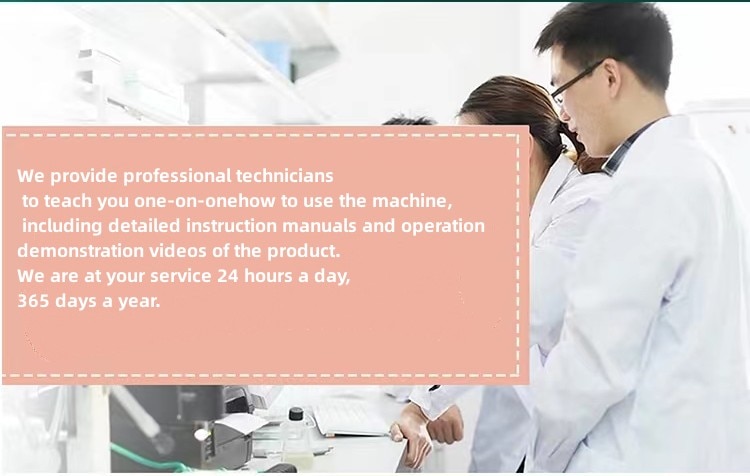 We provide professional technicians to teach you one-on-onehow to use the machine, including detailed instruction manuals and operation demonstration videos of the product.
We are at your service 24 hours a day, 365 days a year.